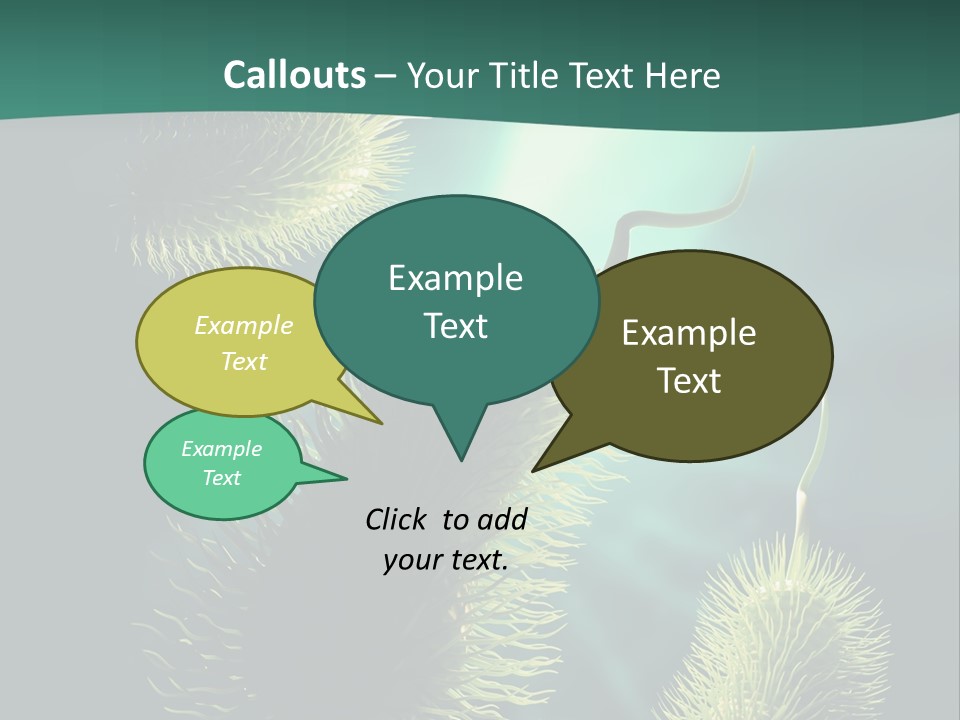 Callouts – Your Title Text Here

Example Text

Example Text

Example Text

Example Text

Click to add your text.